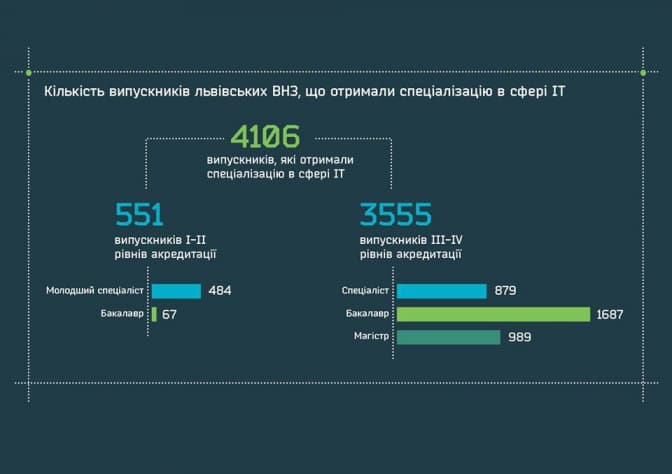 Кількість випускників львівських ВНЗ, що отримали спеціалізацію в сфері IT

4106
випускників, які отримали спеціалізацію в сфері IT

551
випускників I–II рівнів акредитації

Молодший спеціаліст 484
Бакалавр 67

3555
випускників III–IV рівнів акредитації

Спеціаліст 879
Бакалавр 1687
Магістр 989